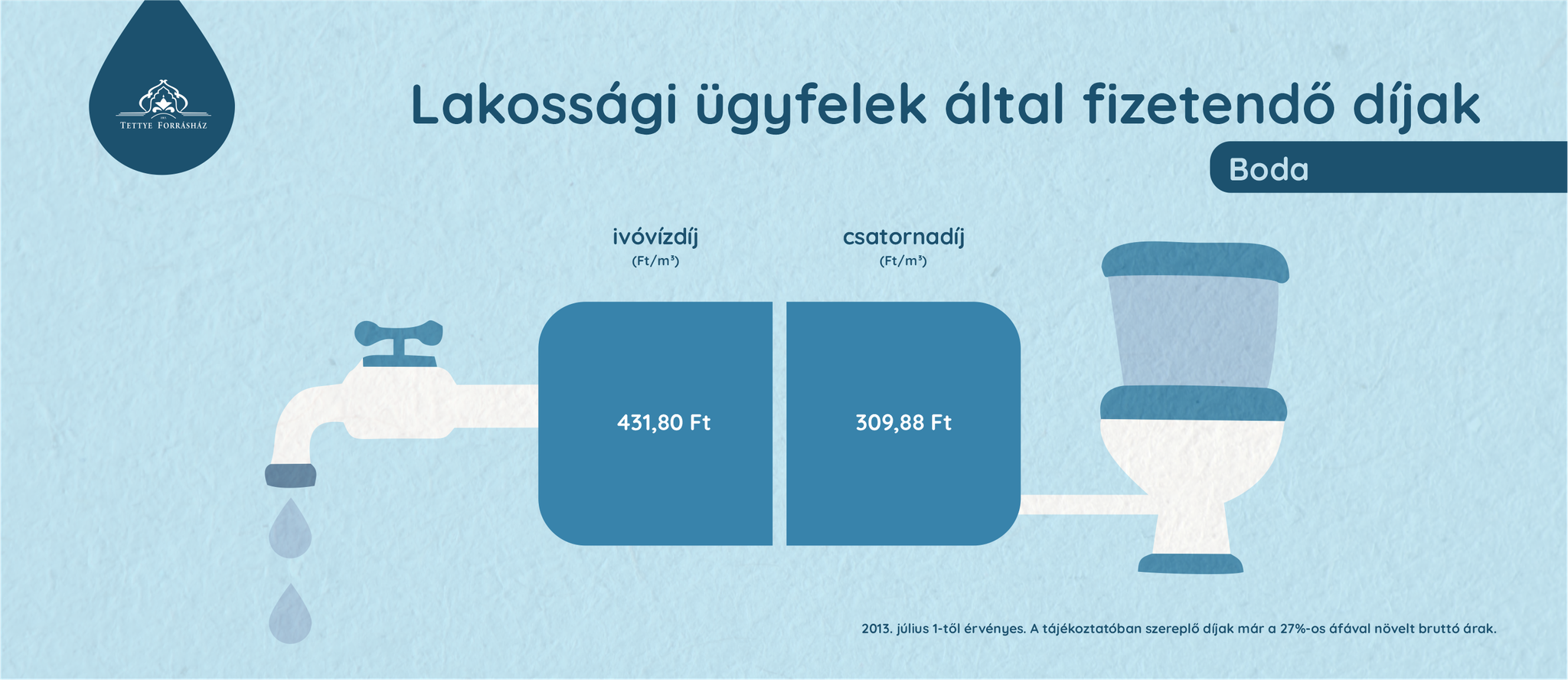 TETTYE FORRÁSHÁZ

Lakossági ügyfelek által fizetendő díjak

Boda

ivóvízdíj
(Ft/m³)

csatornadíj
(Ft/m³)

431,80 Ft

309,88 Ft

2013. július 1-től érvényes. A tájékoztatóban szereplő díjak már a 27%-os áfával növelt bruttó árak.